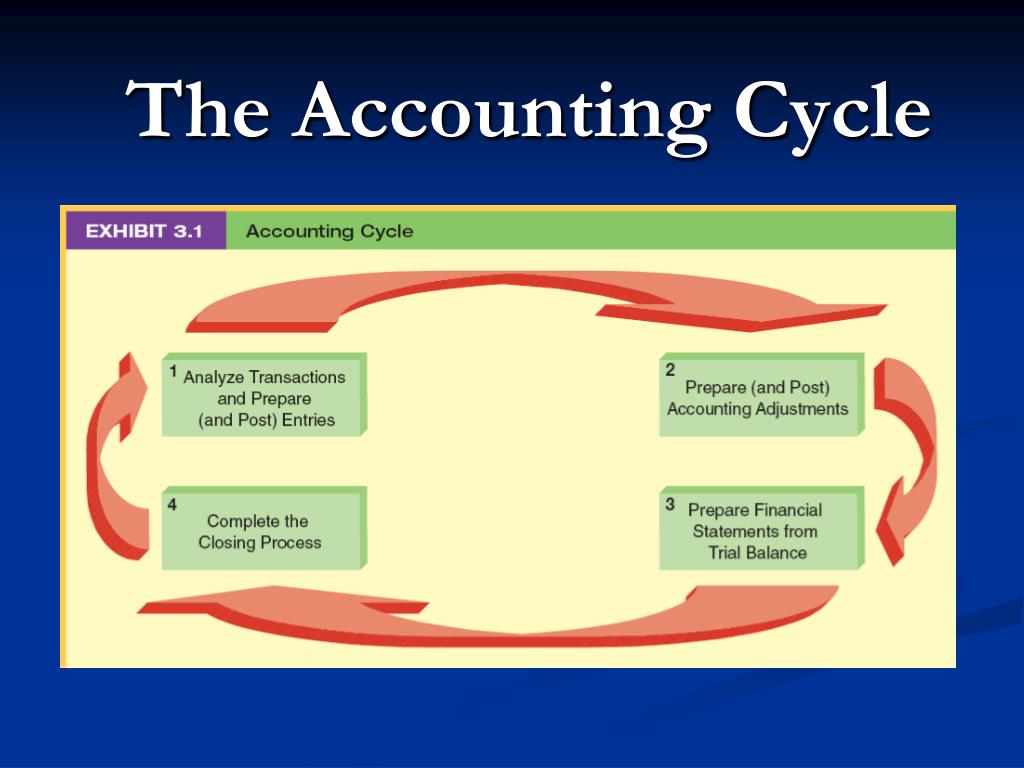 The Accounting Cycle

EXHIBIT 3.1 Accounting Cycle

1 Analyze Transactions and Prepare (and Post) Entries

2 Prepare (and Post) Accounting Adjustments

3 Prepare Financial Statements from Trial Balance

4 Complete the Closing Process